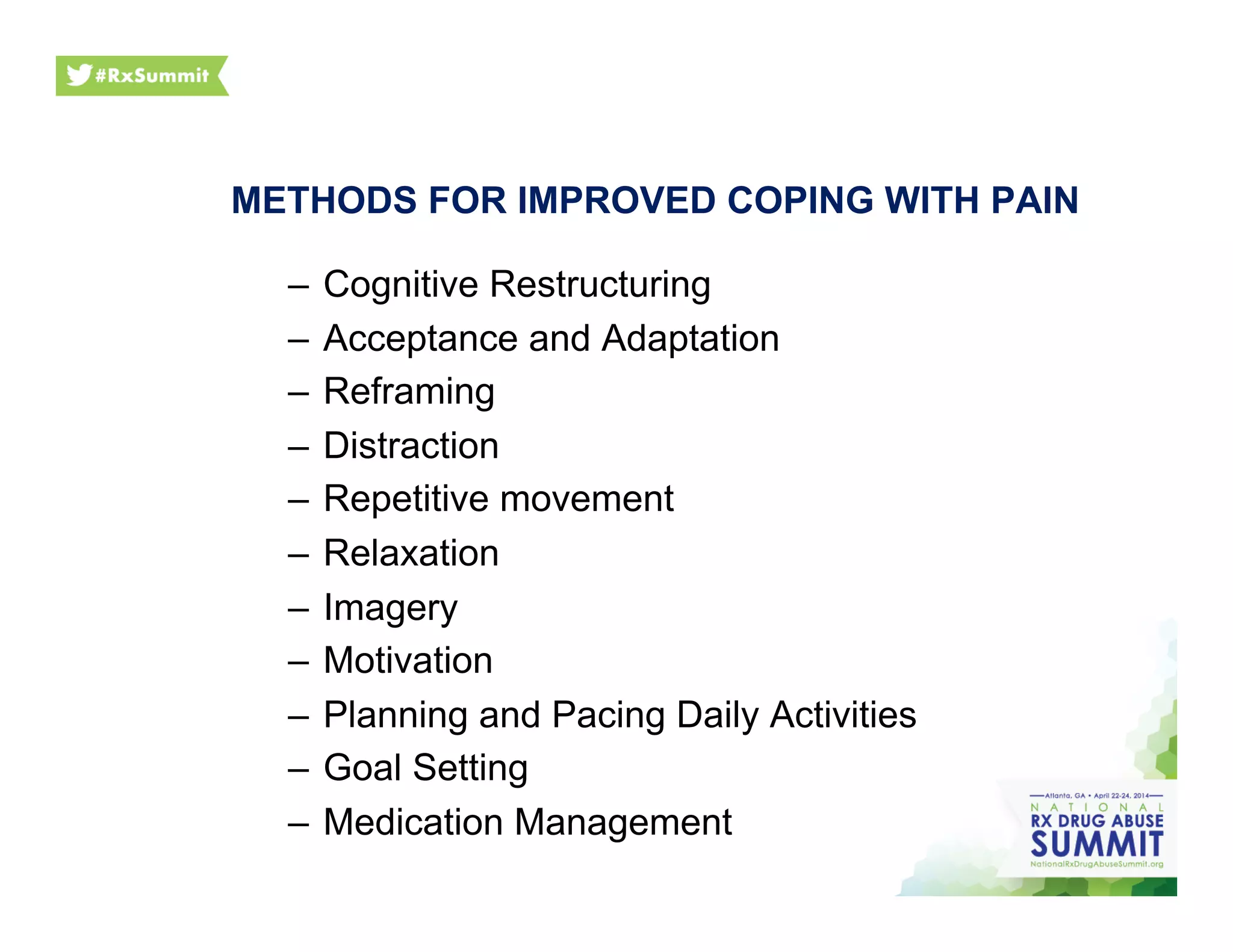 #RxSummit

METHODS FOR IMPROVED COPING WITH PAIN

– Cognitive Restructuring
– Acceptance and Adaptation
– Reframing
– Distraction
– Repetitive movement
– Relaxation
– Imagery
– Motivation
– Planning and Pacing Daily Activities
– Goal Setting
– Medication Management

Atlanta, GA • April 22-24, 2014
NATIONAL
RX DRUG ABUSE
SUMMIT
NationalRxDrugAbuseSummit.org